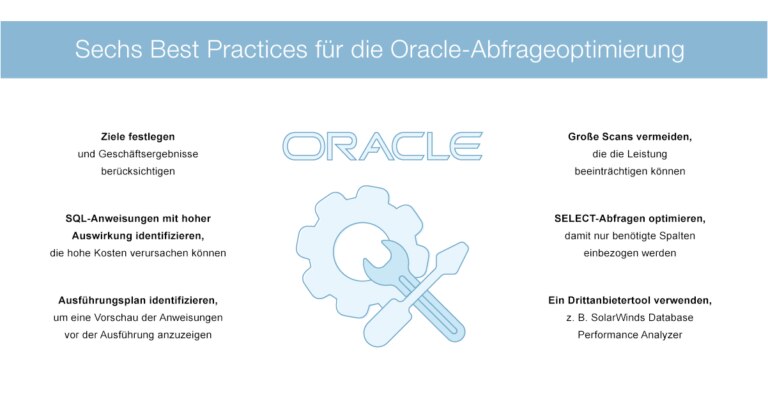 Sechs Best Practices für die Oracle-Abfrageoptimierung

Ziele festlegen und Geschäftsergebnisse berücksichtigen

SQL-Anweisungen mit hoher Auswirkung identifizieren, die hohe Kosten verursachen können

Ausführungsplan identifizieren, um eine Vorschau der Anweisungen vor der Ausführung anzuzeigen

ORACLE

Große Scans vermeiden, die die Leistung beeinträchtigen können

SELECT-Abfragen optimieren, damit nur benötigte Spalten einbezogen werden

Ein Drittanbietertool verwenden, z. B. SolarWinds Database Performance Analyzer